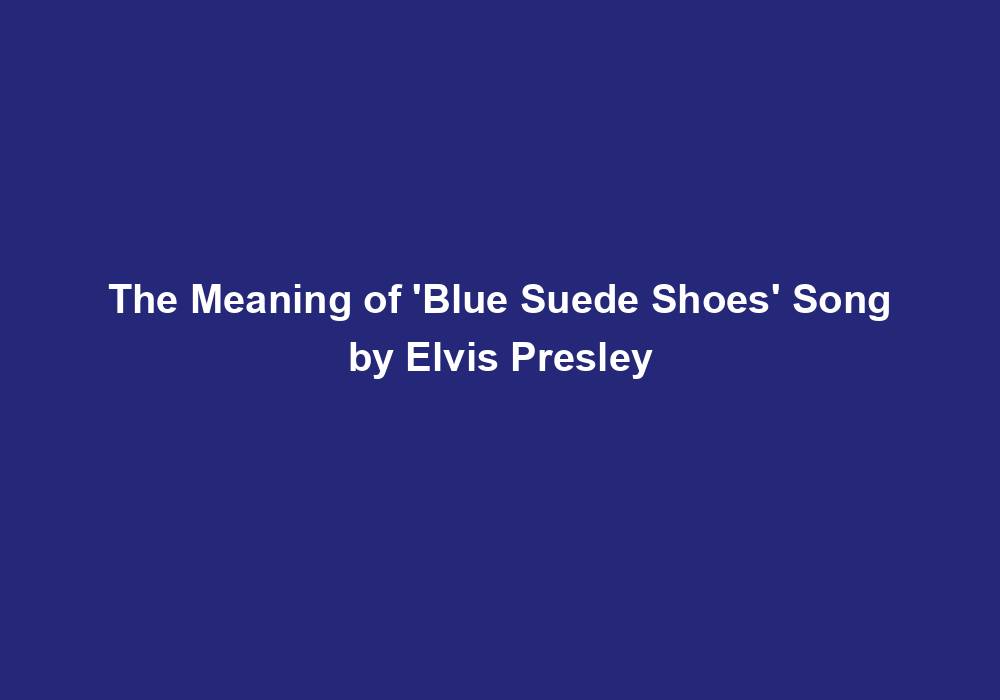 The Meaning of 'Blue Suede Shoes' Song by Elvis Presley